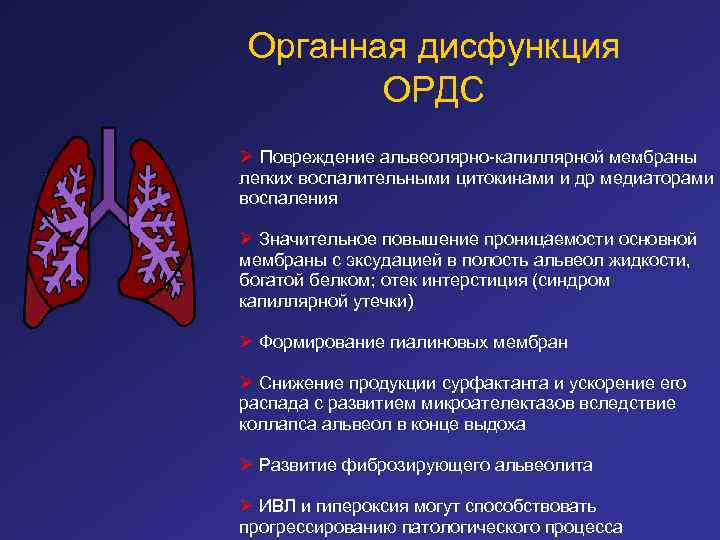 Органная дисфункция
ОРДС

➤ Повреждение альвеолярно-капиллярной мембраны легких воспалительными цитокинами и др медиаторами воспаления

➤ Значительное повышение проницаемости основной мембраны с эксудацией в полость альвеол жидкости, богатой белком; отек интерстиция (синдром капиллярной утечки)

➤ Формирование гиалиновых мембран

➤ Снижение продукции сурфактанта и ускорение его распада с развитием микроателектазов вследствие коллапса альвеол в конце выдоха

➤ Развитие фиброзирующего альвеолита

➤ ИВЛ и гипероксия могут способствовать прогрессированию патологического процесса